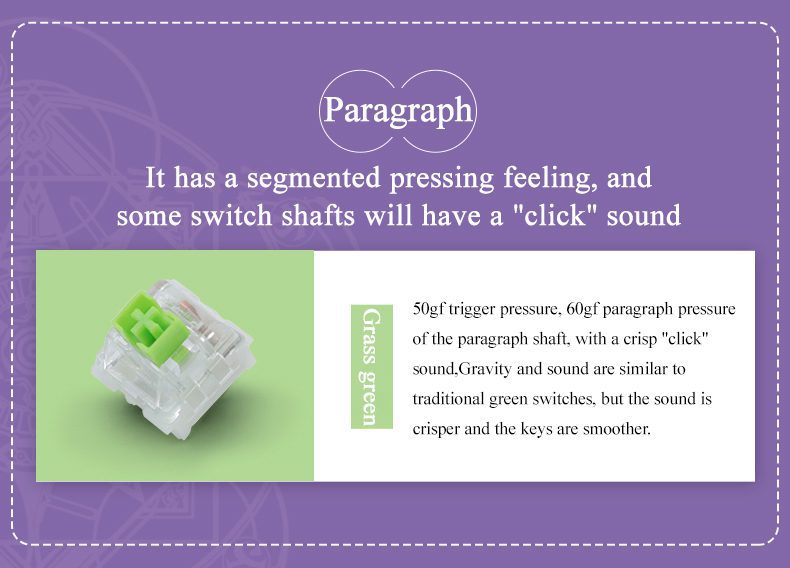 Paragraph

It has a segmented pressing feeling, and some switch shafts will have a "click" sound

Grass green

50gf trigger pressure, 60gf paragraph pressure of the paragraph shaft, with a crisp "click" sound,Gravity and sound are similar to traditional green switches, but the sound is crisper and the keys are smoother.